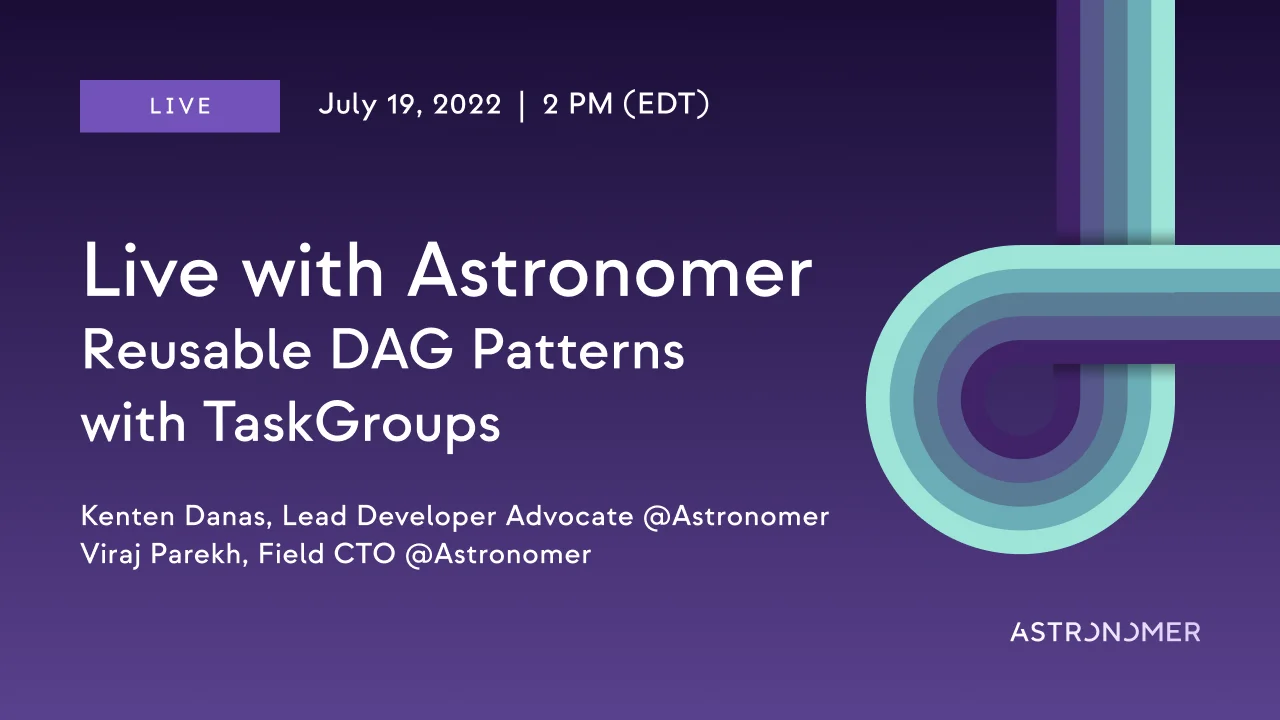 LIVE

July 19, 2022 | 2 PM (EDT)

Live with Astronomer
Reusable DAG Patterns with TaskGroups

Kenten Danas, Lead Developer Advocate @Astronomer
Viraj Parekh, Field CTO @Astronomer

ASTRONOMER